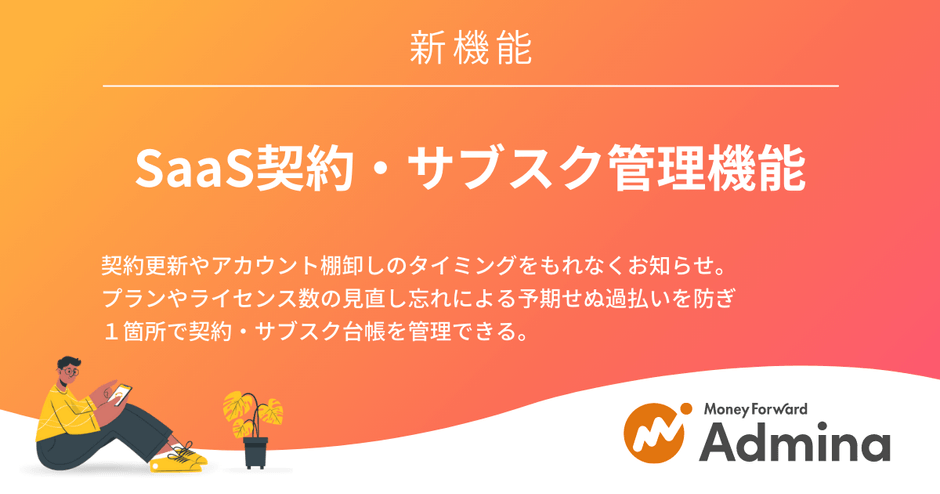 新機能

SaaS契約・サブスク管理機能

契約更新やアカウント棚卸しのタイミングをもれなくお知らせ。
プランやライセンス数の見直し忘れによる予期せぬ過払いを防ぎ
１箇所で契約・サブスク台帳を管理できる。

Money Forward
Admina